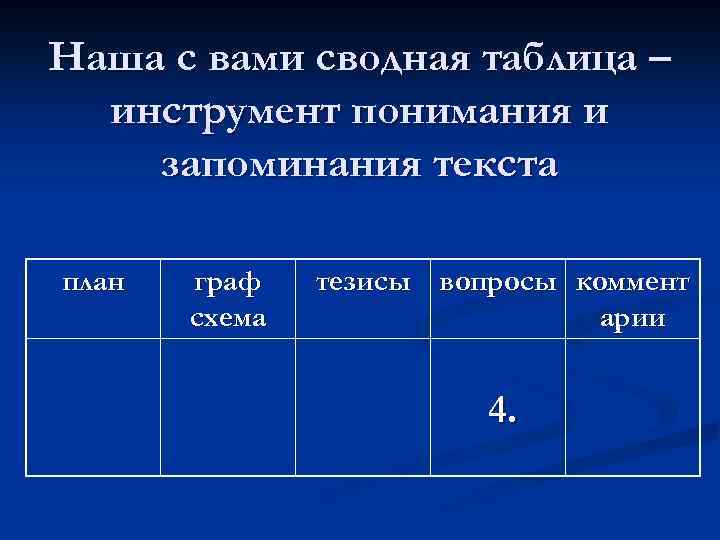 Наша с вами сводная таблица – инструмент понимания и запоминания текста

| план | граф схема | тезисы | вопросы | комментарии |
|---|---|---|---|---|
| | | | 4. | |